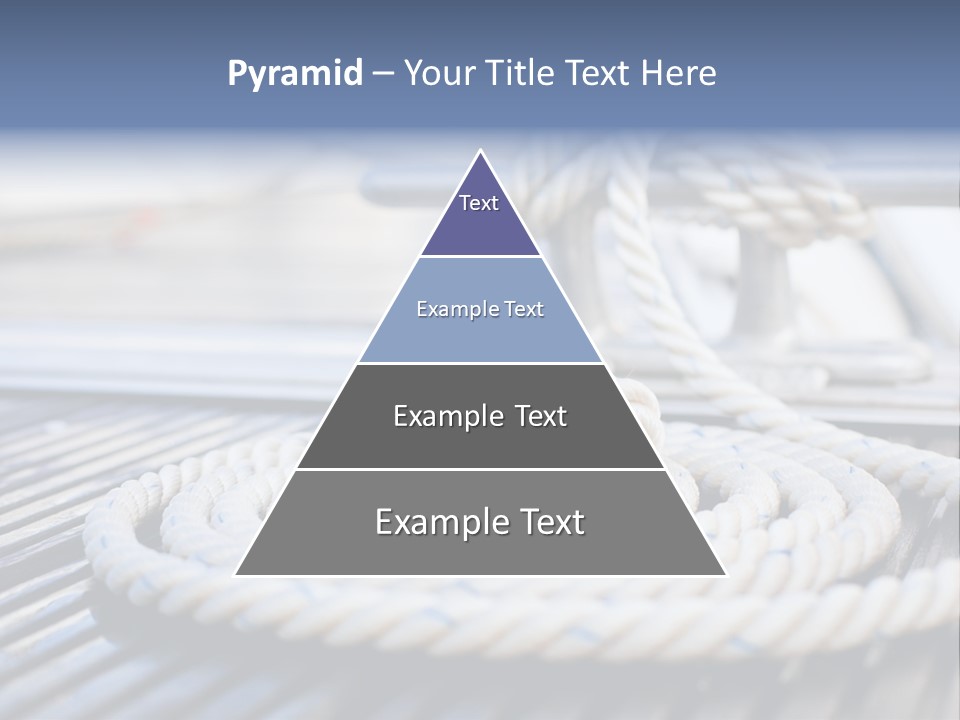 Pyramid – Your Title Text Here

Text

Example Text

Example Text

Example Text